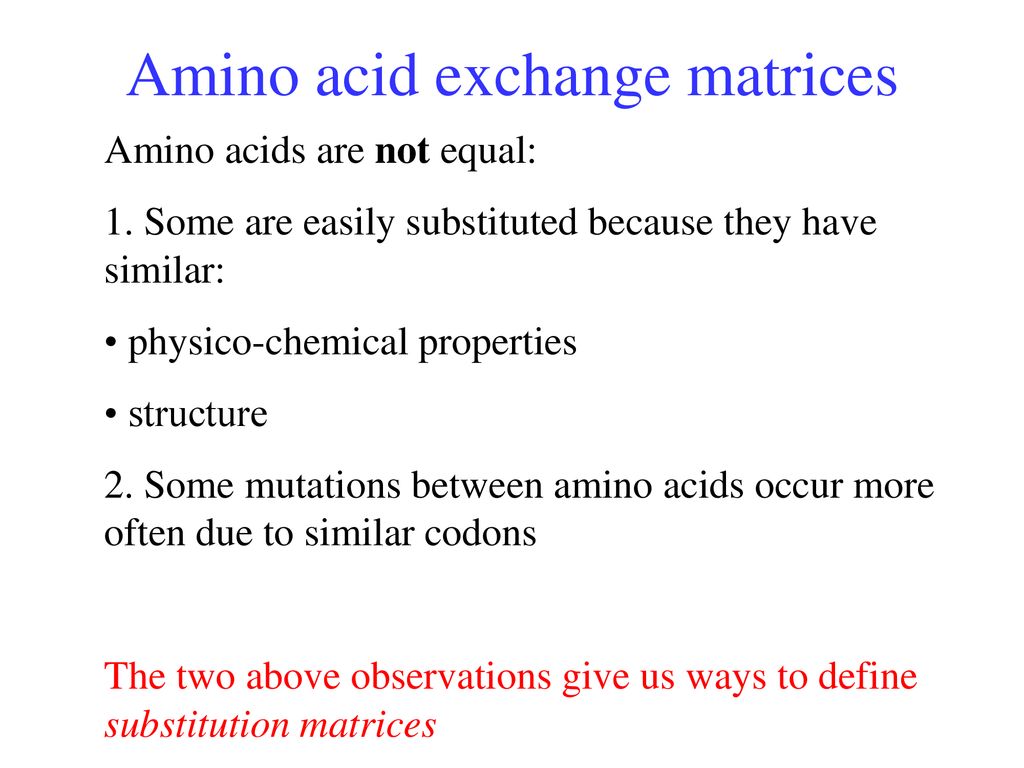 Amino acid exchange matrices

Amino acids are not equal:

1. Some are easily substituted because they have similar:

• physico-chemical properties

• structure

2. Some mutations between amino acids occur more often due to similar codons

The two above observations give us ways to define substitution matrices